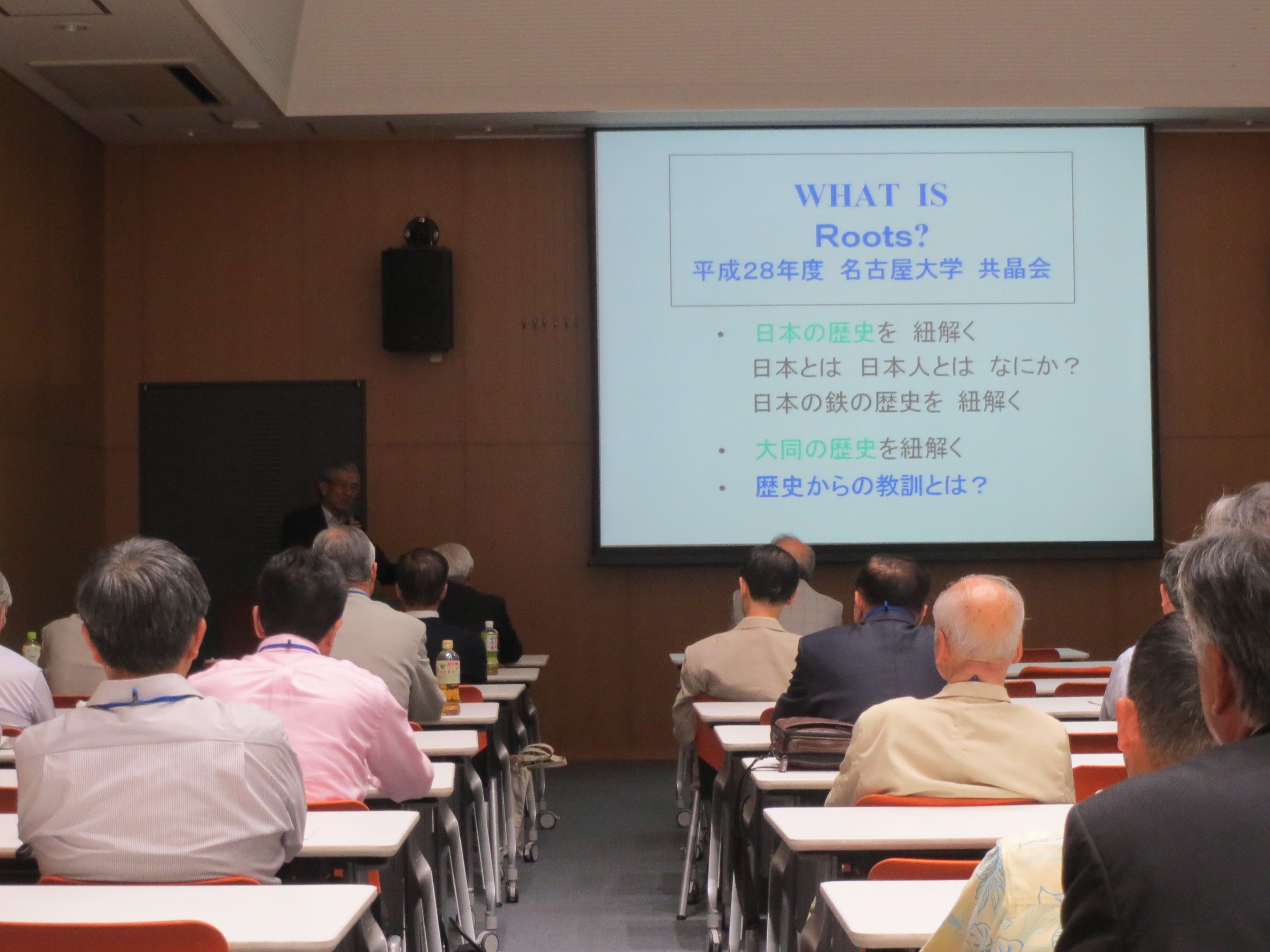 WHAT IS
Roots?
平成28年度 名古屋大学 共晶会

• 日本の歴史を 紐解く
日本とは 日本人とは なにか？
日本の鉄の歴史を 紐解く

• 大同の歴史を紐解く

• 歴史からの教訓とは？